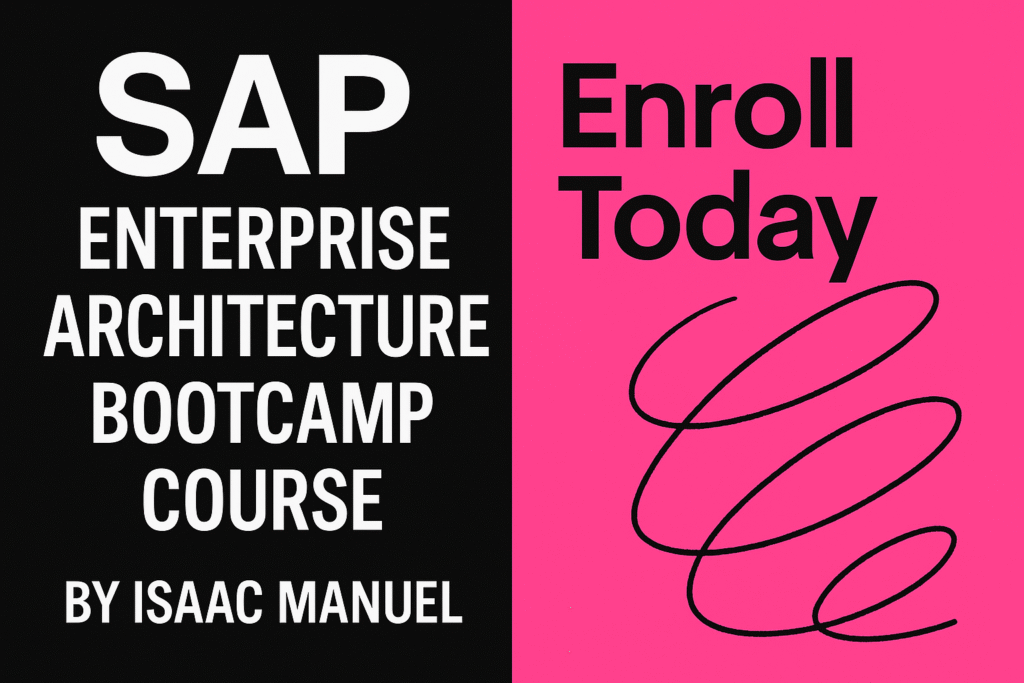 SAP
ENTERPRISE ARCHITECTURE BOOTCAMP COURSE
BY ISAAC MANUEL

Enroll Today